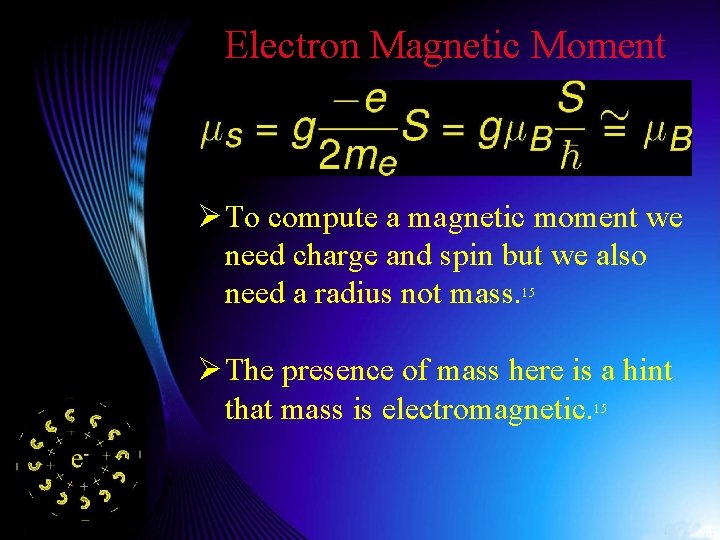 Electron Magnetic Moment

$\mu_S = g\frac{-e}{2m_e}S = g\mu_B\frac{S}{\hbar} \cong \mu_B$

➢ To compute a magnetic moment we need charge and spin but we also need a radius not mass.$^{15}$

➢ The presence of mass here is a hint that mass is electromagnetic.$^{15}$

$e^-$